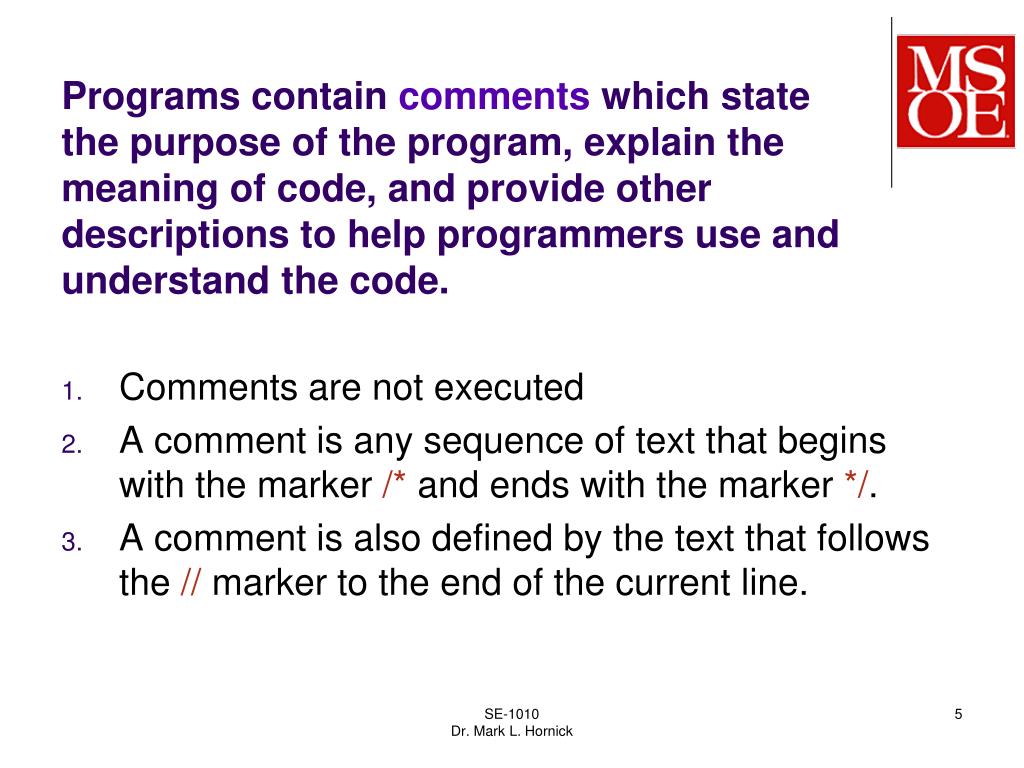 MSOE

Programs contain comments which state the purpose of the program, explain the meaning of code, and provide other descriptions to help programmers use and understand the code.

1. Comments are not executed
2. A comment is any sequence of text that begins with the marker /* and ends with the marker */.
3. A comment is also defined by the text that follows the // marker to the end of the current line.

SE-1010
Dr. Mark L. Hornick

5